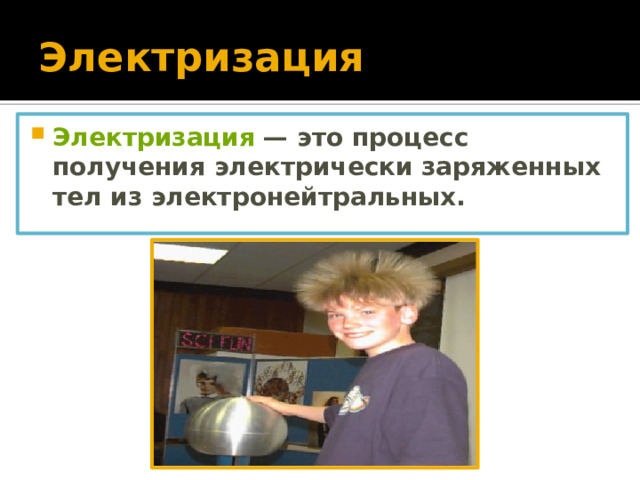 Электризация

Электризация — это процесс получения электрически заряженных тел из электронейтральных.

SCI FUN